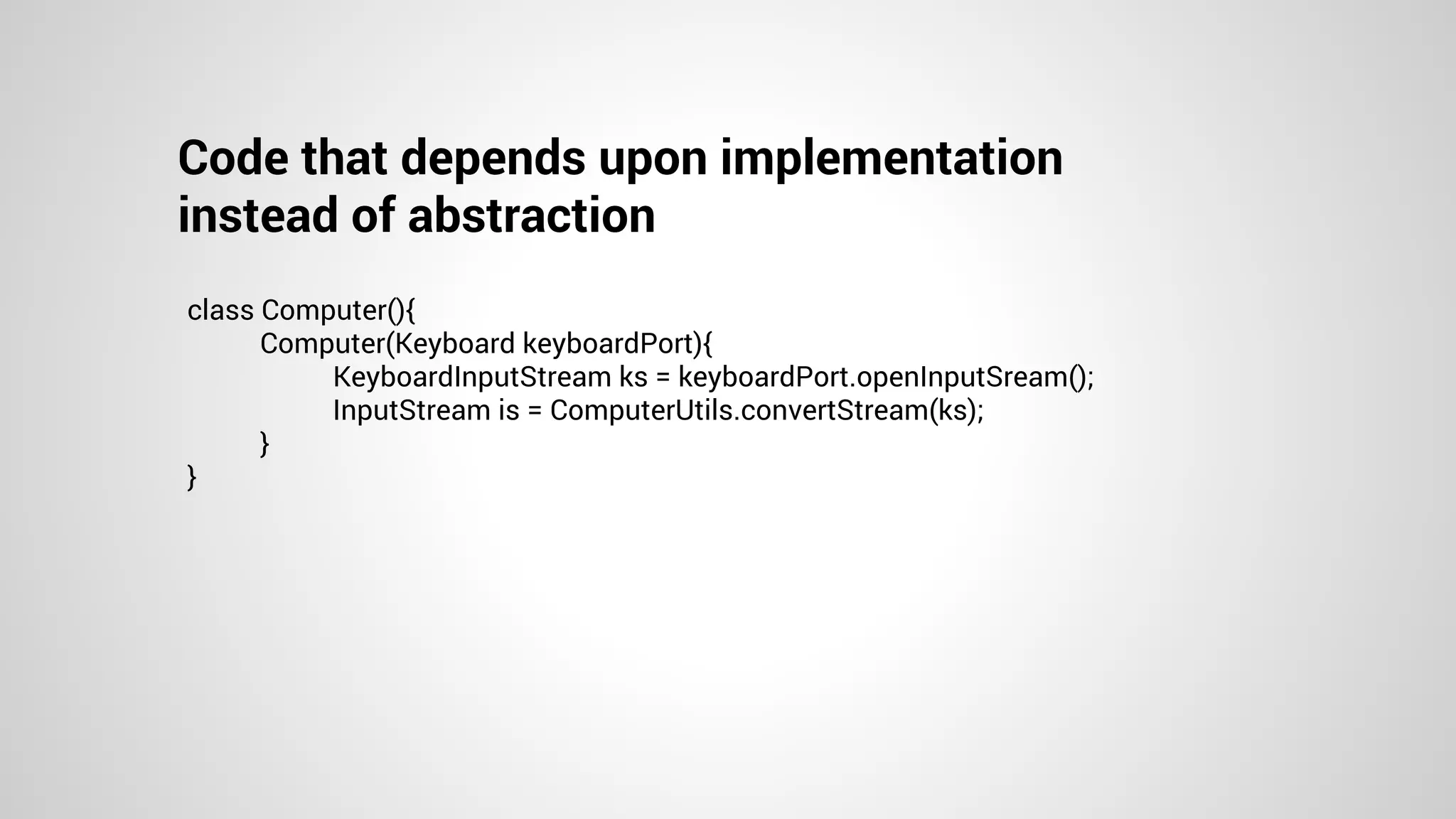 Code that depends upon implementation instead of abstraction

class Computer(){
	Computer(Keyboard keyboardPort){
		KeyboardInputStream ks = keyboardPort.openInputSream();
		InputStream is = ComputerUtils.convertStream(ks);
	}
}